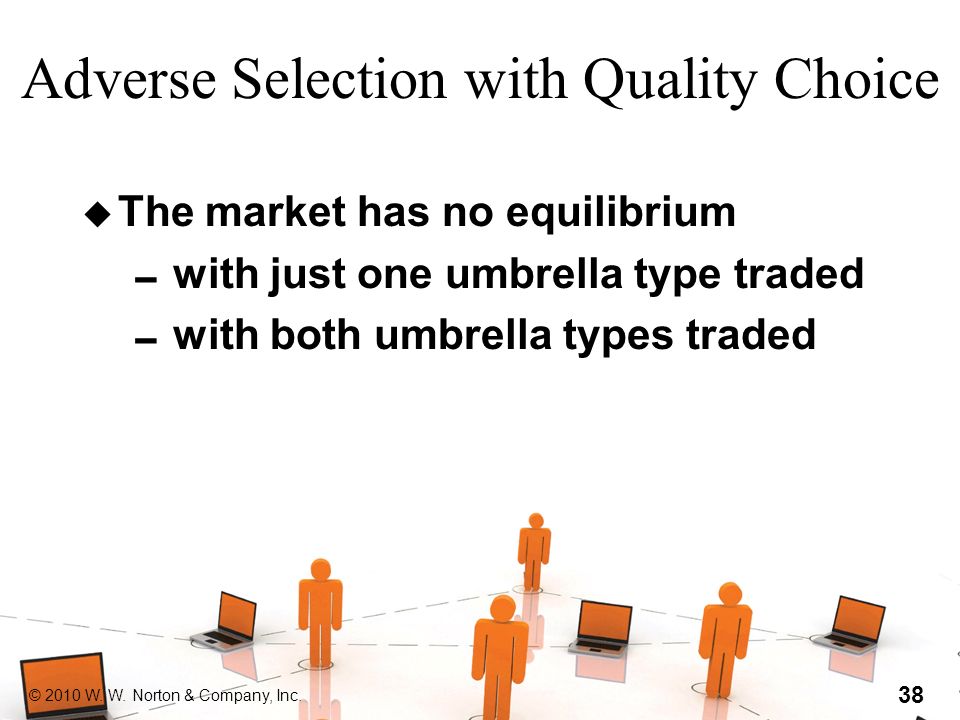 Adverse Selection with Quality Choice

◆ The market has no equilibrium

– with just one umbrella type traded

– with both umbrella types traded

© 2010 W. W. Norton & Company, Inc.

38